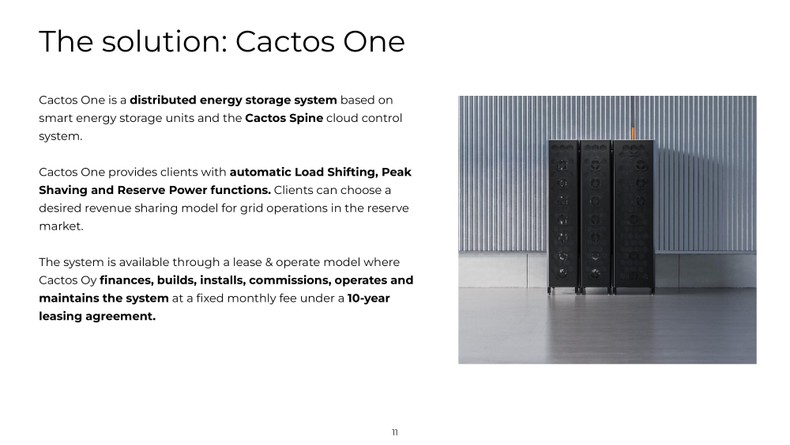 The solution: Cactos One

Cactos One is a distributed energy storage system based on smart energy storage units and the Cactos Spine cloud control system.

Cactos One provides clients with automatic Load Shifting, Peak Shaving and Reserve Power functions. Clients can choose a desired revenue sharing model for grid operations in the reserve market.

The system is available through a lease & operate model where Cactos Oy finances, builds, installs, commissions, operates and maintains the system at a fixed monthly fee under a 10-year leasing agreement.

11